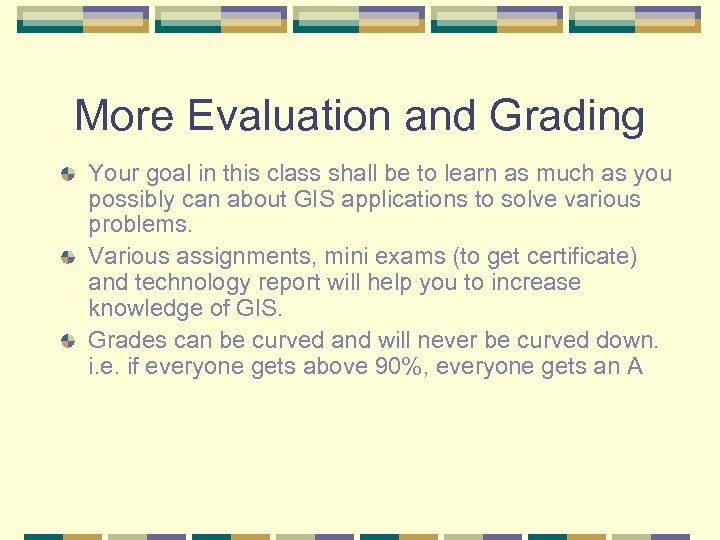 More Evaluation and Grading

Your goal in this class shall be to learn as much as you possibly can about GIS applications to solve various problems.

Various assignments, mini exams (to get certificate) and technology report will help you to increase knowledge of GIS.

Grades can be curved and will never be curved down. i.e. if everyone gets above 90%, everyone gets an A